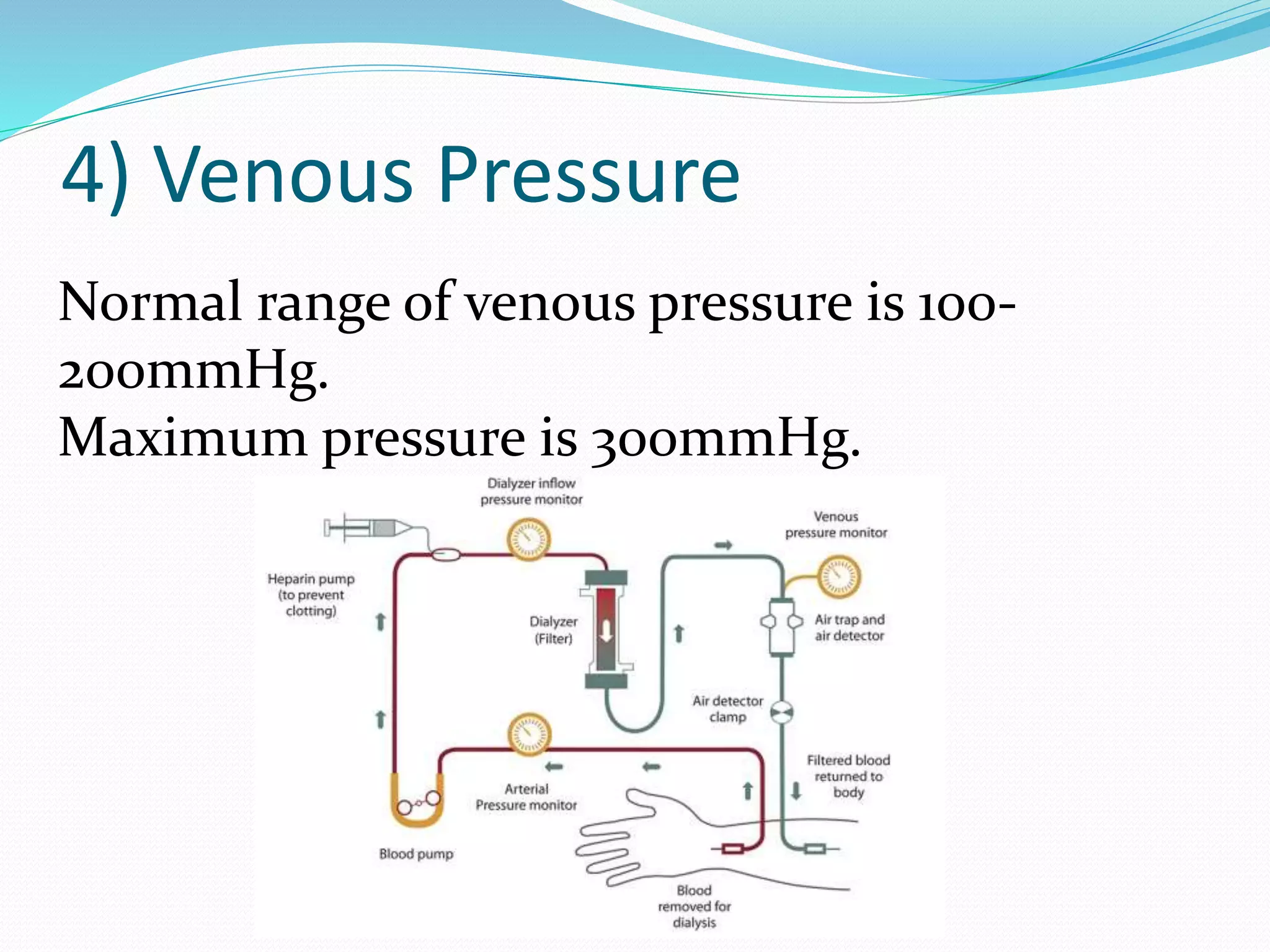 4) Venous Pressure

Normal range of venous pressure is 100-200mmHg.
Maximum pressure is 300mmHg.

Dialyzer inflow pressure monitor

Venous pressure monitor

Heparin pump (to prevent clotting)

Dialyzer (Filter)

Air trap and air detector

Air detector clamp

Filtered blood returned to body

Arterial Pressure monitor

Blood pump

Blood removed for dialysis